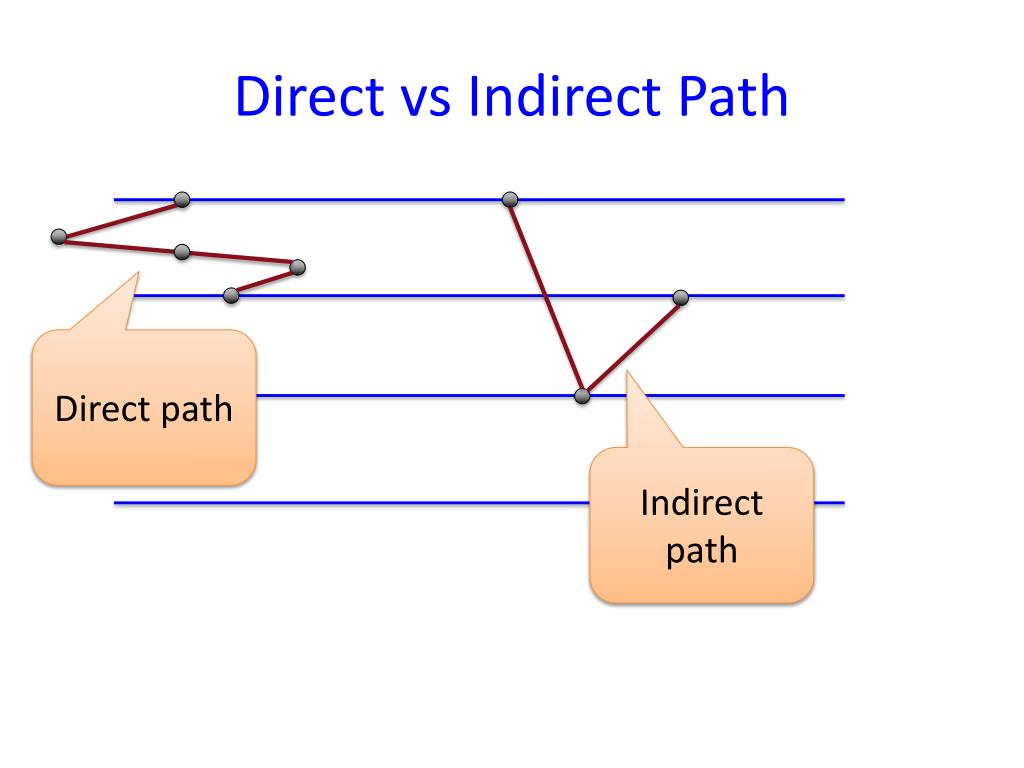 Direct vs Indirect Path

Direct path

Indirect path